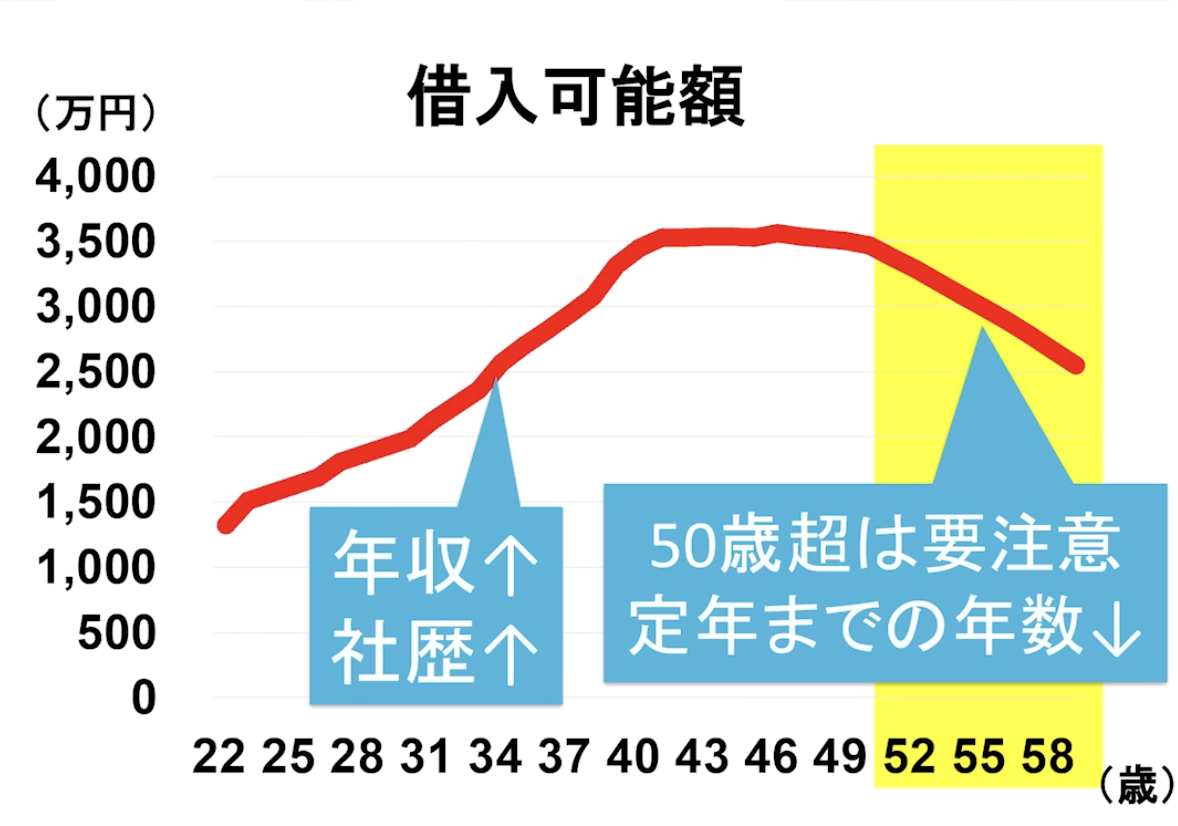 借入可能額

（万円）
4,000
3,500
3,000
2,500
2,000
1,500
1,000
500
0

年収↑
社歴↑

50歳超は要注意
定年までの年数↓

22 25 28 31 34 37 40 43 46 49 52 55 58 （歳）